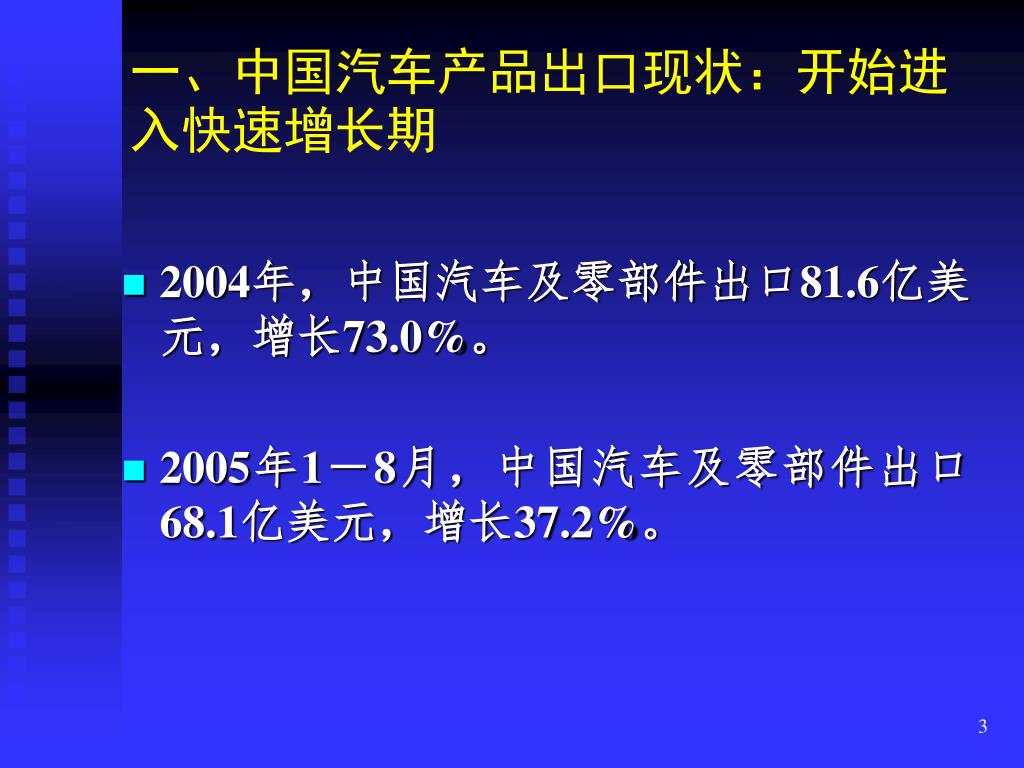 一、中国汽车产品出口现状：开始进入快速增长期

2004年，中国汽车及零部件出口81.6亿美元，增长73.0%。

2005年1－8月，中国汽车及零部件出口68.1亿美元，增长37.2%。

3